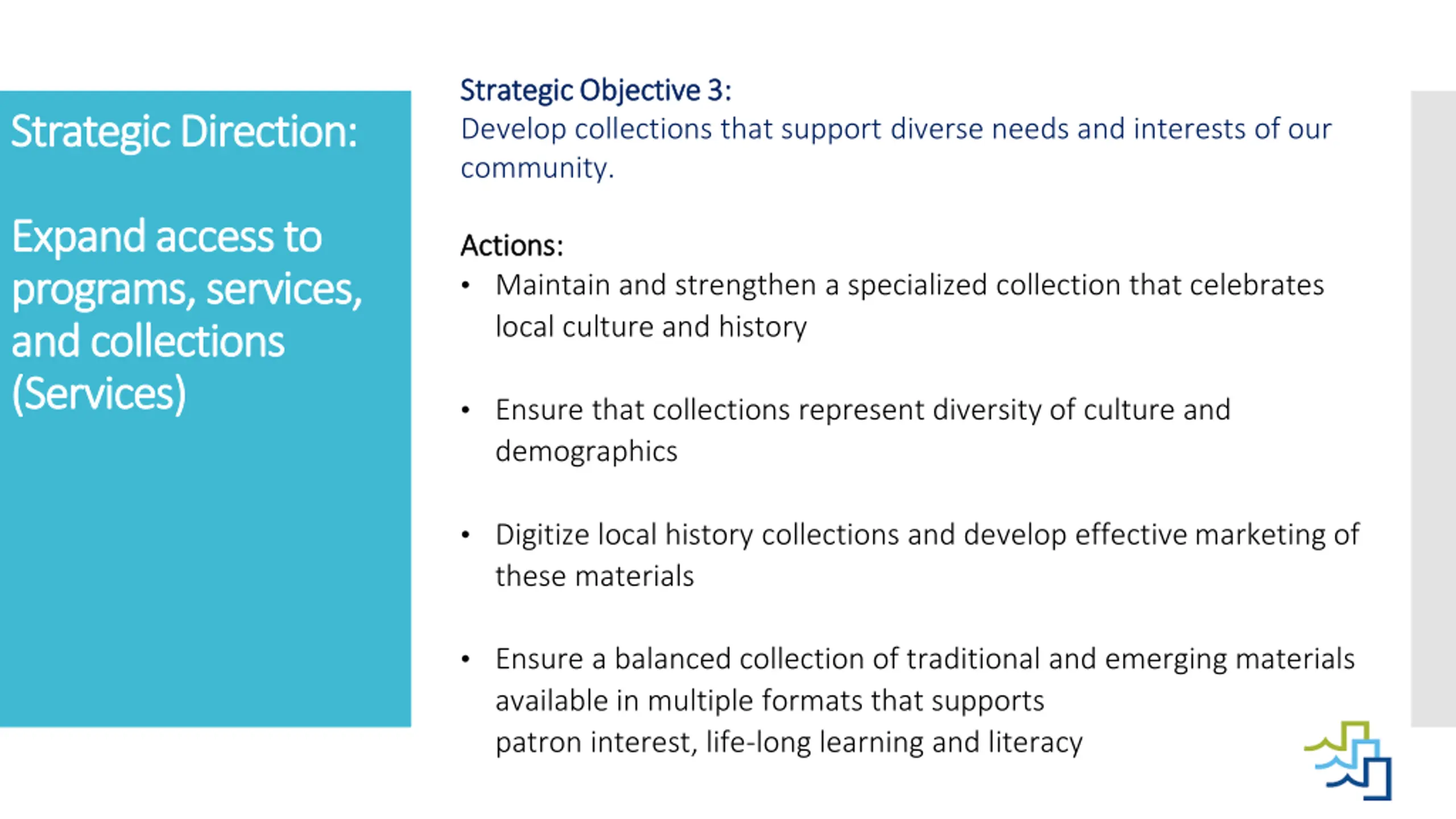 Strategic Direction:

Expand access to programs, services, and collections (Services)

Strategic Objective 3:
Develop collections that support diverse needs and interests of our community.

Actions:
• Maintain and strengthen a specialized collection that celebrates local culture and history

• Ensure that collections represent diversity of culture and demographics

• Digitize local history collections and develop effective marketing of these materials

• Ensure a balanced collection of traditional and emerging materials available in multiple formats that supports patron interest, life-long learning and literacy